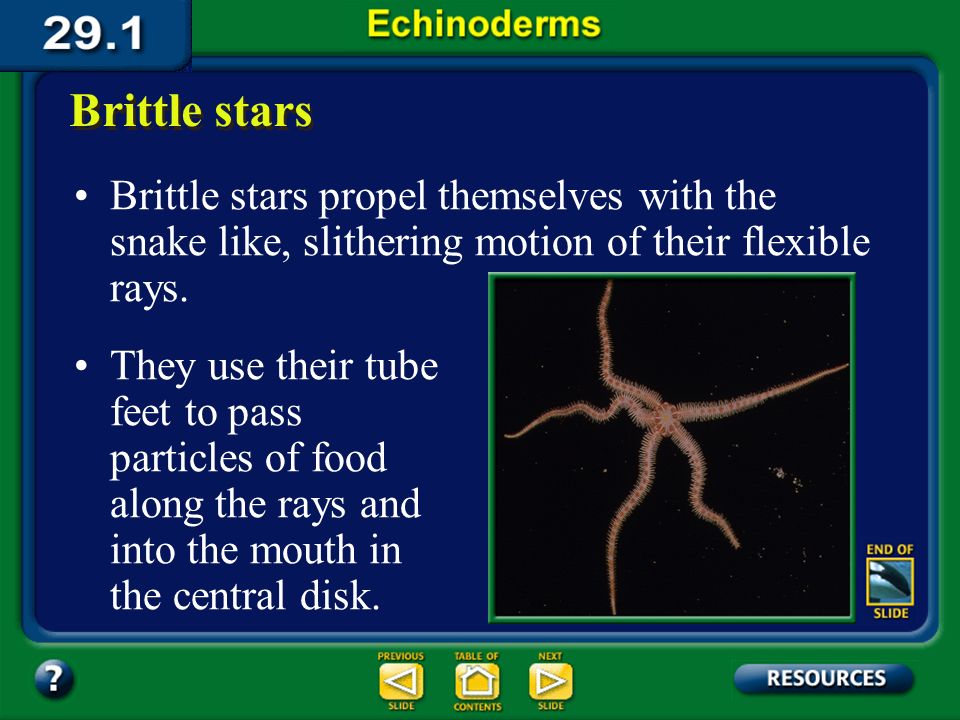 29.1

Echinoderms

Brittle stars

• Brittle stars propel themselves with the snake like, slithering motion of their flexible rays.

• They use their tube feet to pass particles of food along the rays and into the mouth in the central disk.

END OF SLIDE

?

PREVIOUS SLIDE

TABLE OF CONTENTS

NEXT SLIDE

RESOURCES